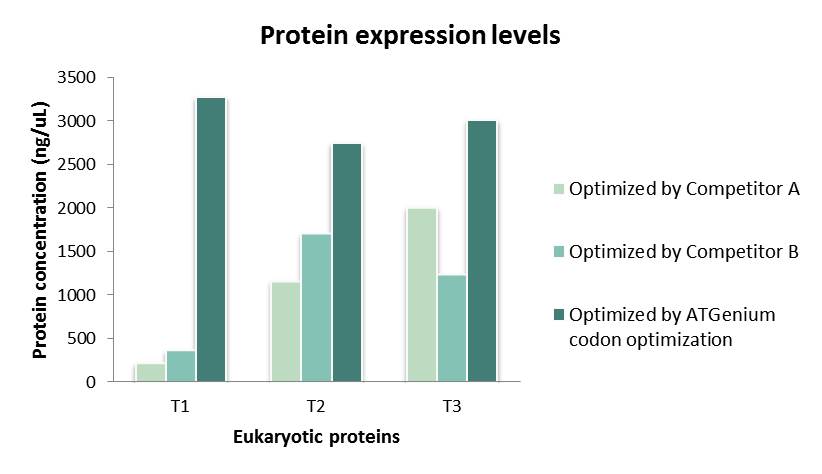 Protein expression levels

Protein concentration (ng/uL)

3500
3000
2500
2000
1500
1000
500
0

T1
T2
T3

Eukaryotic proteins

Optimized by Competitor A
Optimized by Competitor B
Optimized by ATGenium codon optimization